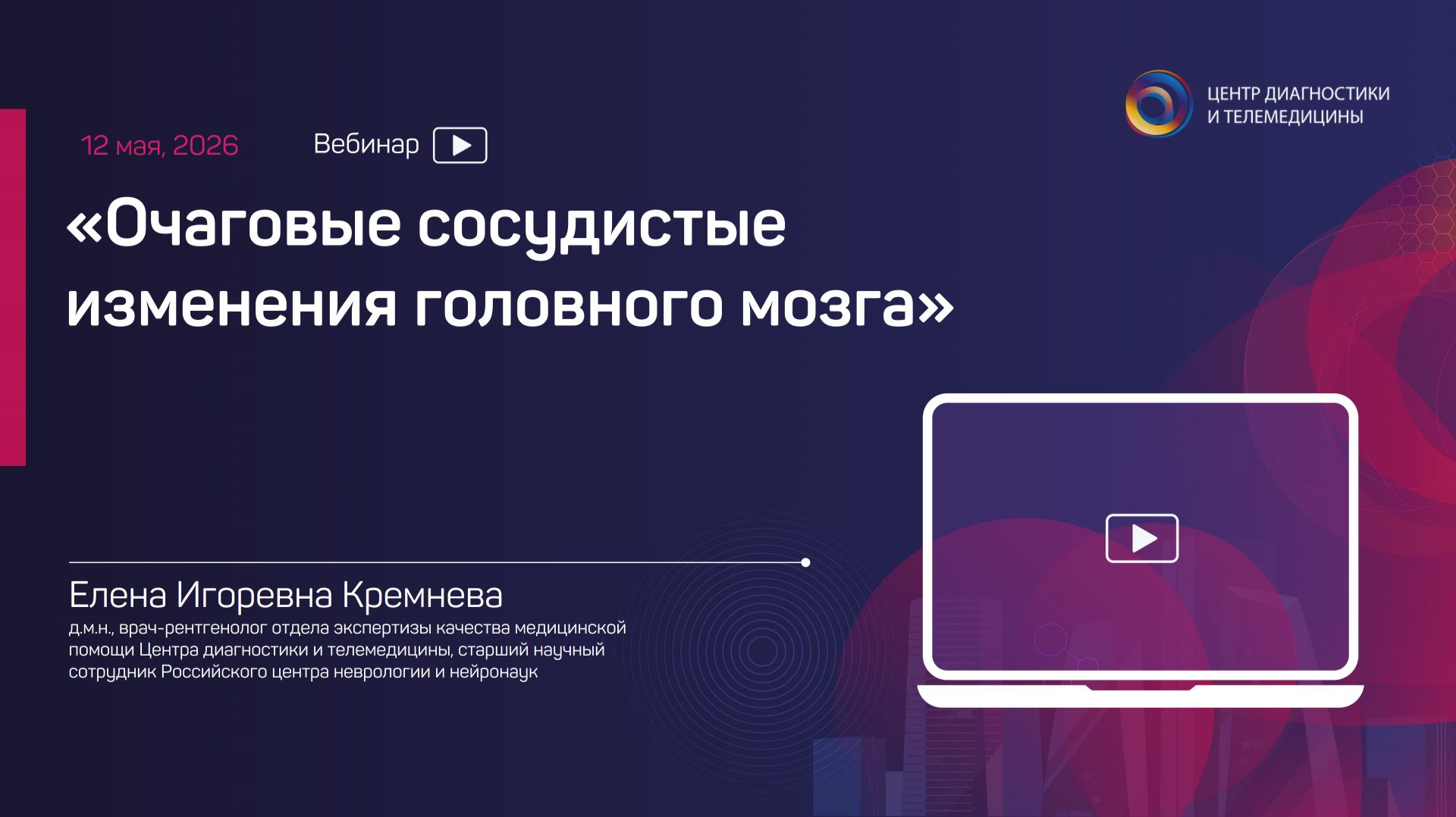 ЦЕНТР ДИАГНОСТИКИ И ТЕЛЕМЕДИЦИНЫ

12 мая, 2026

Вебинар

«Очаговые сосудистые изменения головного мозга»

Елена Игоревна Кремнева

д.м.н., врач-рентгенолог отдела экспертизы качества медицинской помощи Центра диагностики и телемедицины, старший научный сотрудник Российского центра неврологии и нейронаук